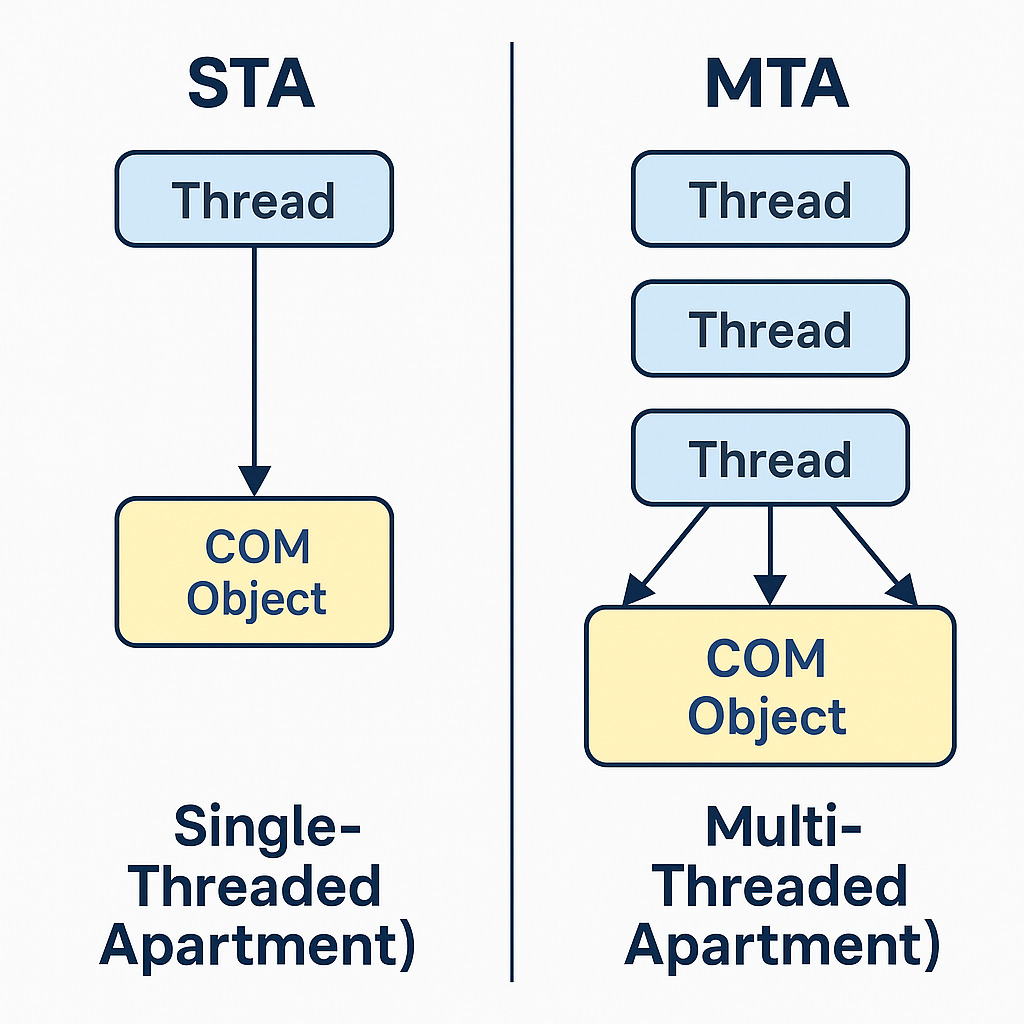 STA

Thread

COM Object

Single-Threaded Apartment)

MTA

Thread

Thread

Thread

COM Object

Multi-Threaded Apartment)